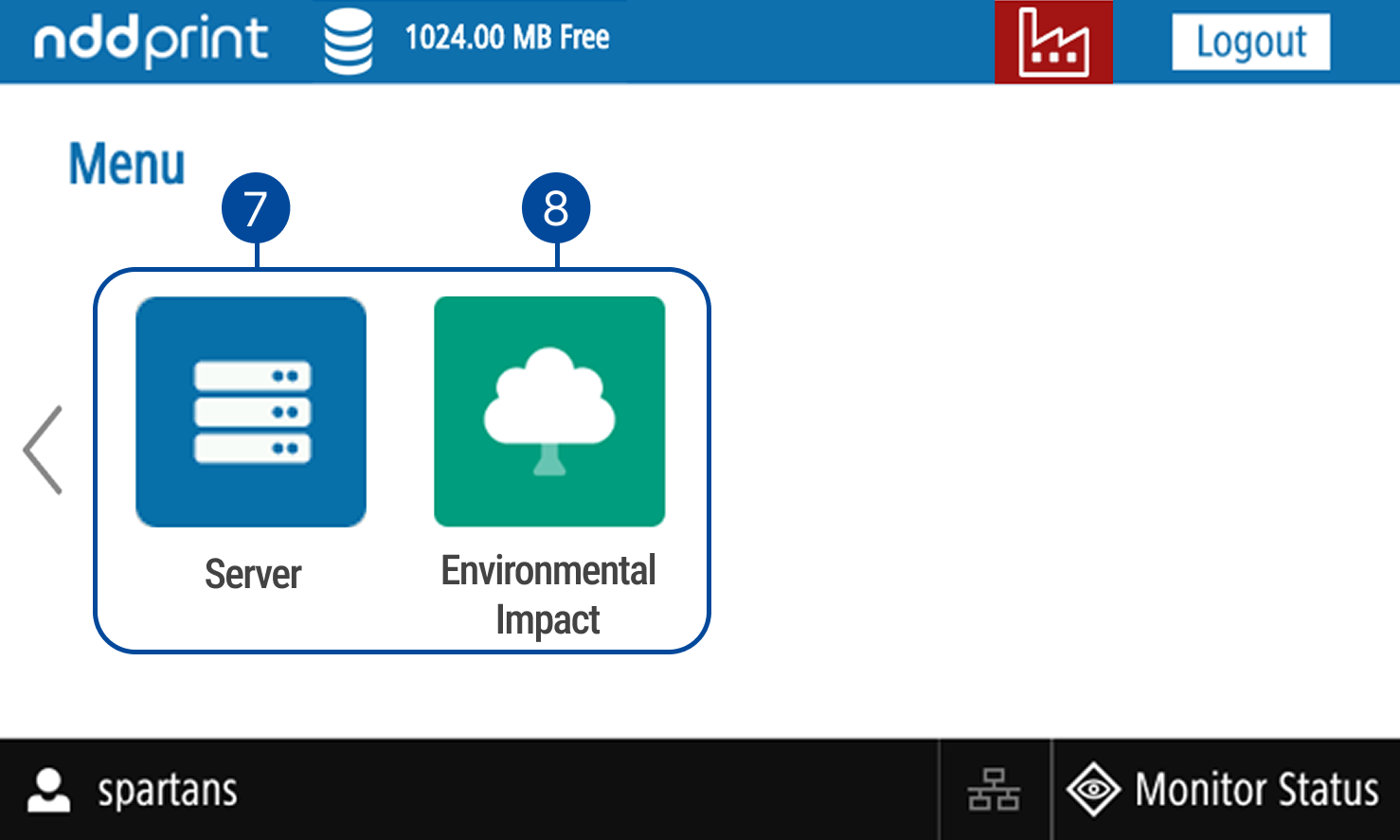 nddprint 1024.00 MB Free Logout

Menu

7 8

Server

Environmental Impact

spartans Monitor Status